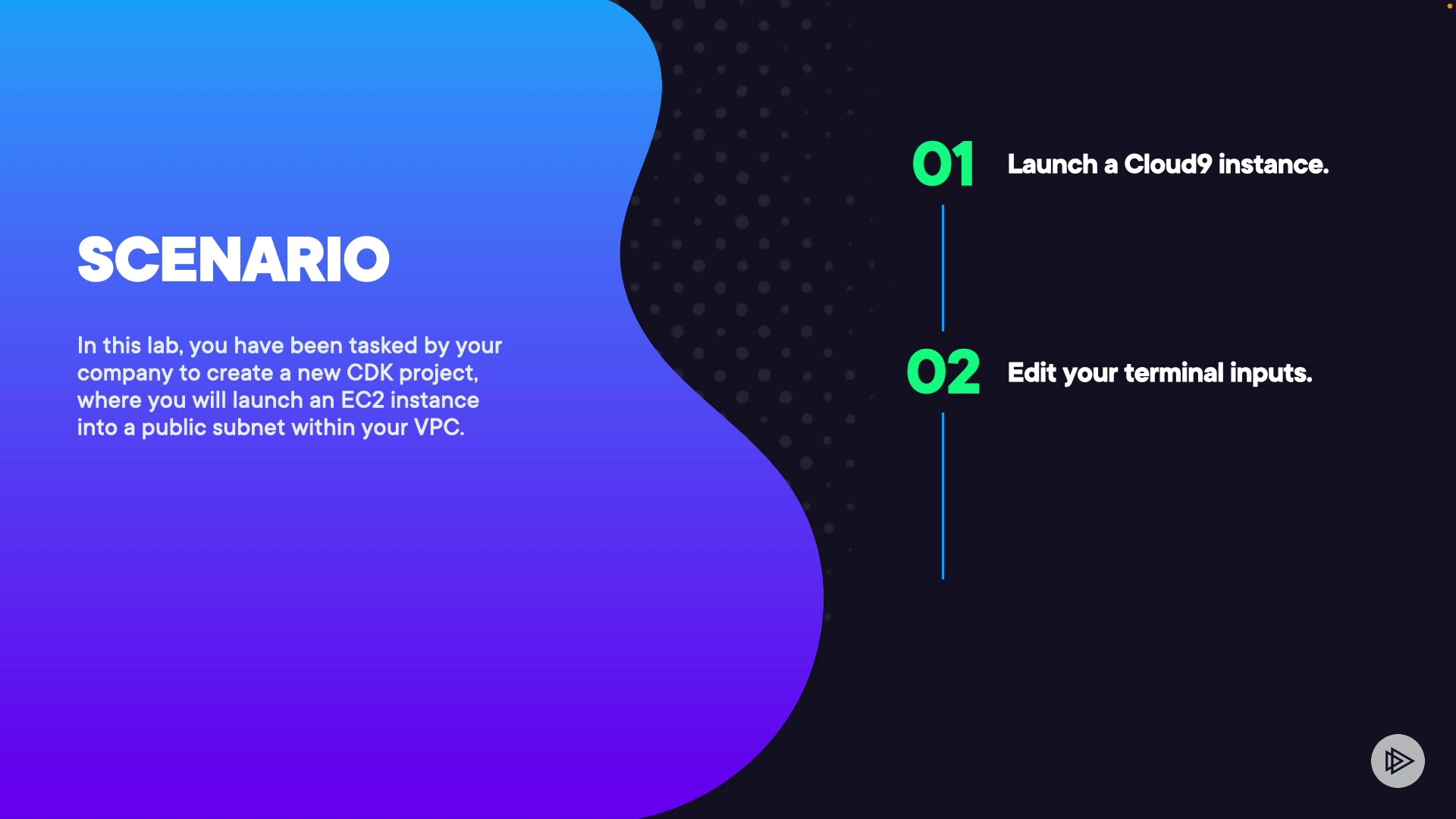 SCENARIO

In this lab, you have been tasked by your company to create a new CDK project, where you will launch an EC2 instance into a public subnet within your VPC.

01 Launch a Cloud9 instance.

02 Edit your terminal inputs.